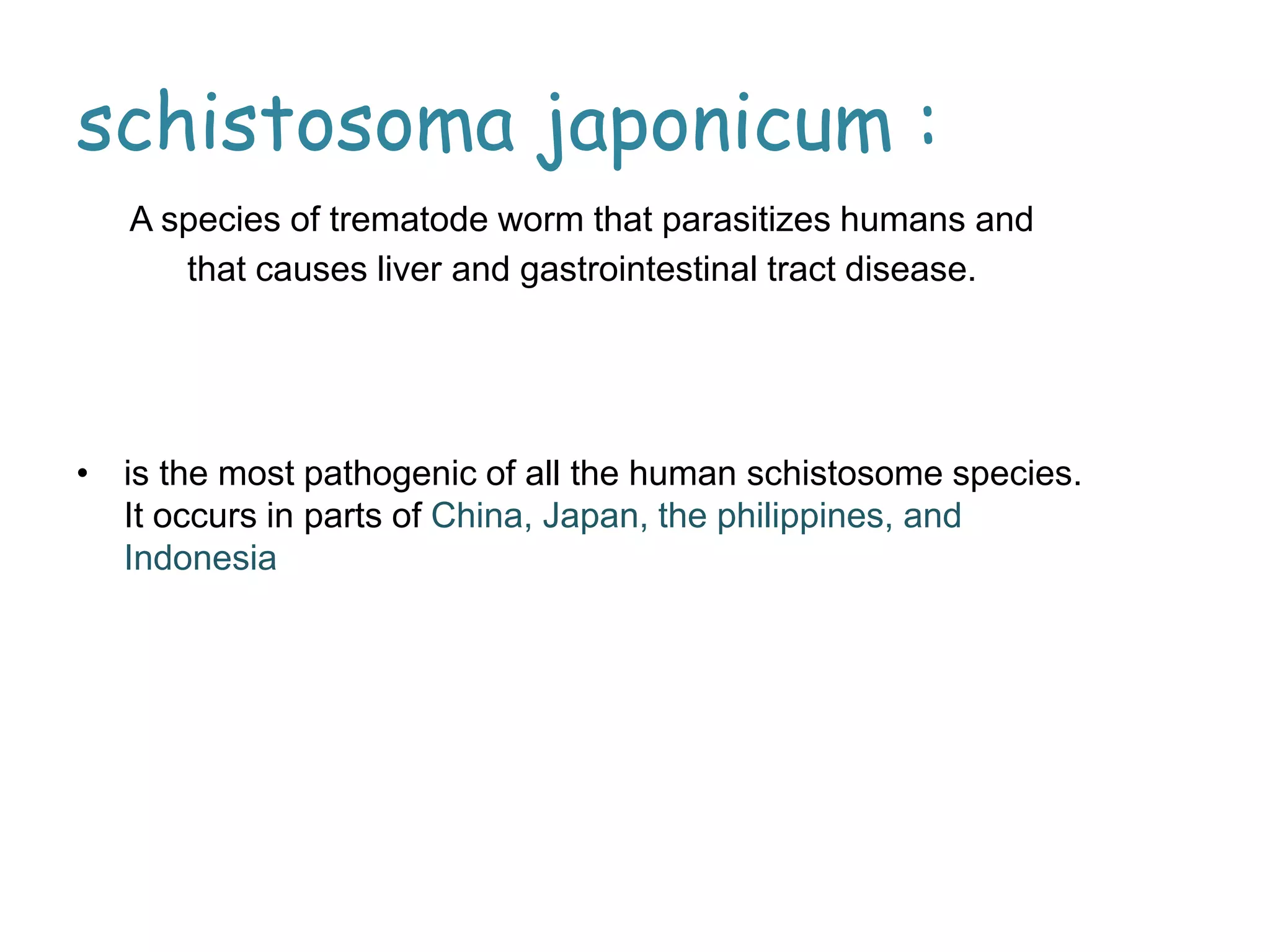 schistosoma japonicum :

A species of trematode worm that parasitizes humans and that causes liver and gastrointestinal tract disease.

• is the most pathogenic of all the human schistosome species. It occurs in parts of China, Japan, the philippines, and Indonesia